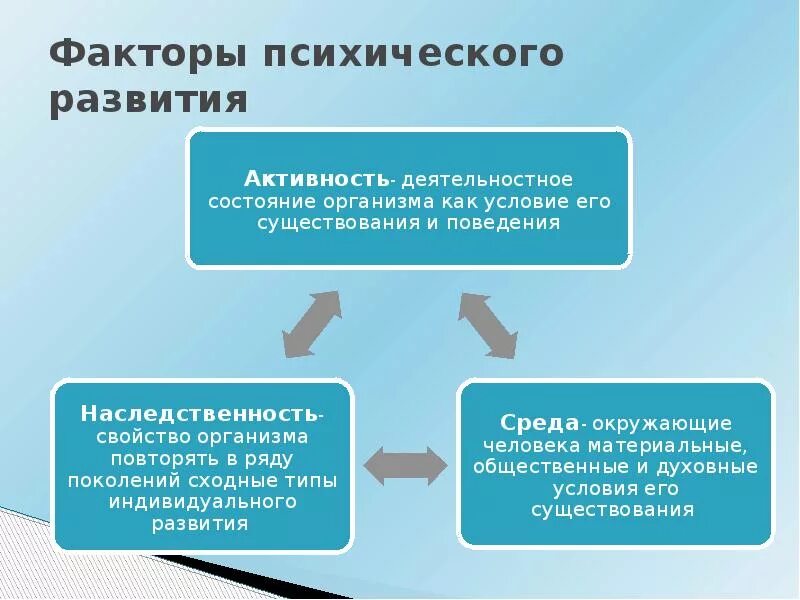 Факторы психического развития

Активность- деятельностное состояние организма как условие его существования и поведения

Наследственность- свойство организма повторять в ряду поколений сходные типы индивидуального развития

Среда- окружающие человека материальные, общественные и духовные условия его существования